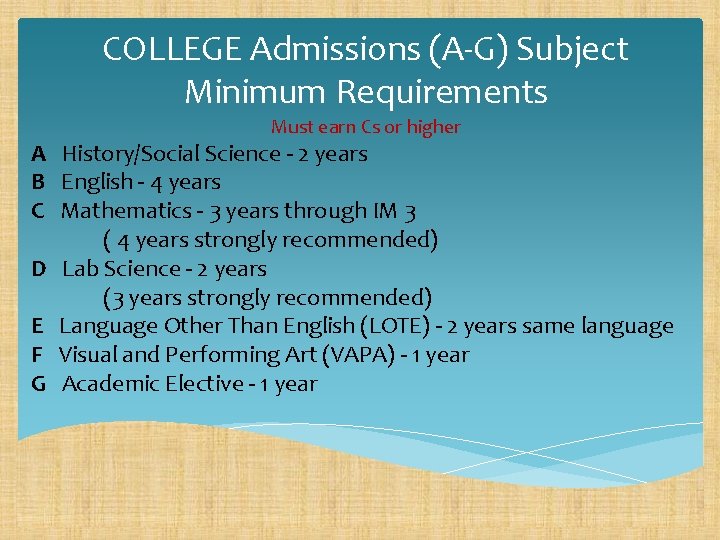 COLLEGE Admissions (A-G) Subject Minimum Requirements

Must earn Cs or higher

A History/Social Science - 2 years
B English - 4 years
C Mathematics - 3 years through IM 3
( 4 years strongly recommended)
D Lab Science - 2 years
(3 years strongly recommended)
E Language Other Than English (LOTE) - 2 years same language
F Visual and Performing Art (VAPA) - 1 year
G Academic Elective - 1 year